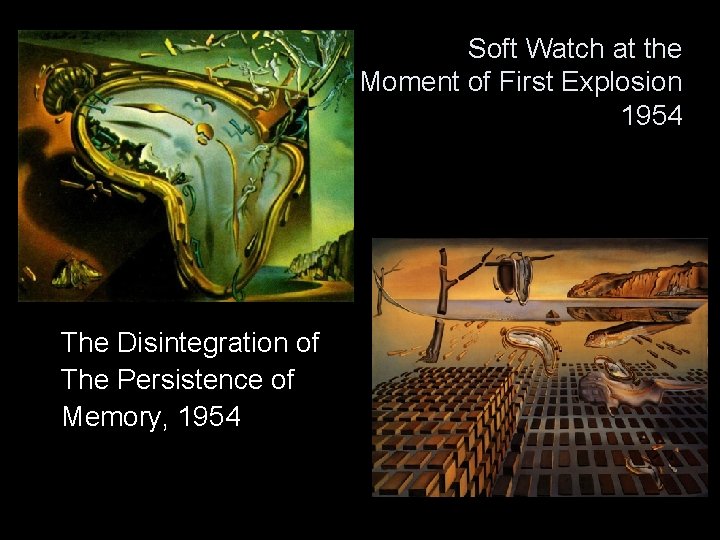 Soft Watch at the Moment of First Explosion 1954

The Disintegration of The Persistence of Memory, 1954